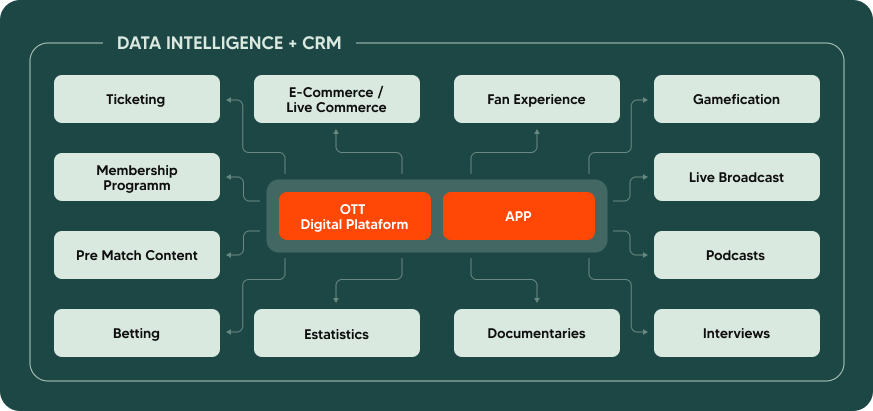 DATA INTELLIGENCE + CRM

Ticketing

E-Commerce / Live Commerce

Fan Experience

Gamefication

Membership Programm

OTT Digital Plataform

APP

Live Broadcast

Pre Match Content

Podcasts

Betting

Estatistics

Documentaries

Interviews